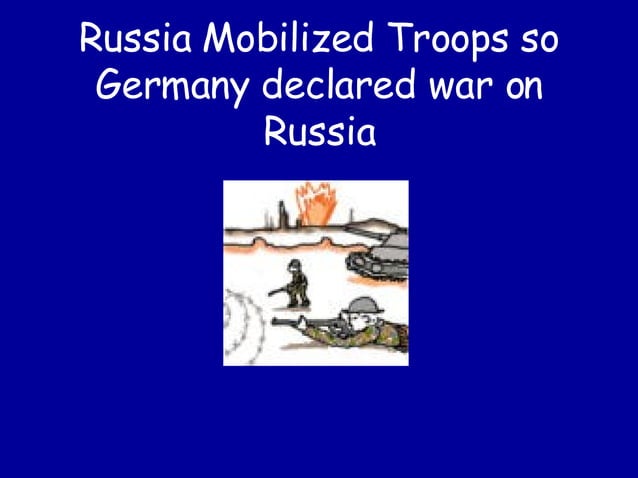 Russia Mobilized Troops so Germany declared war on Russia